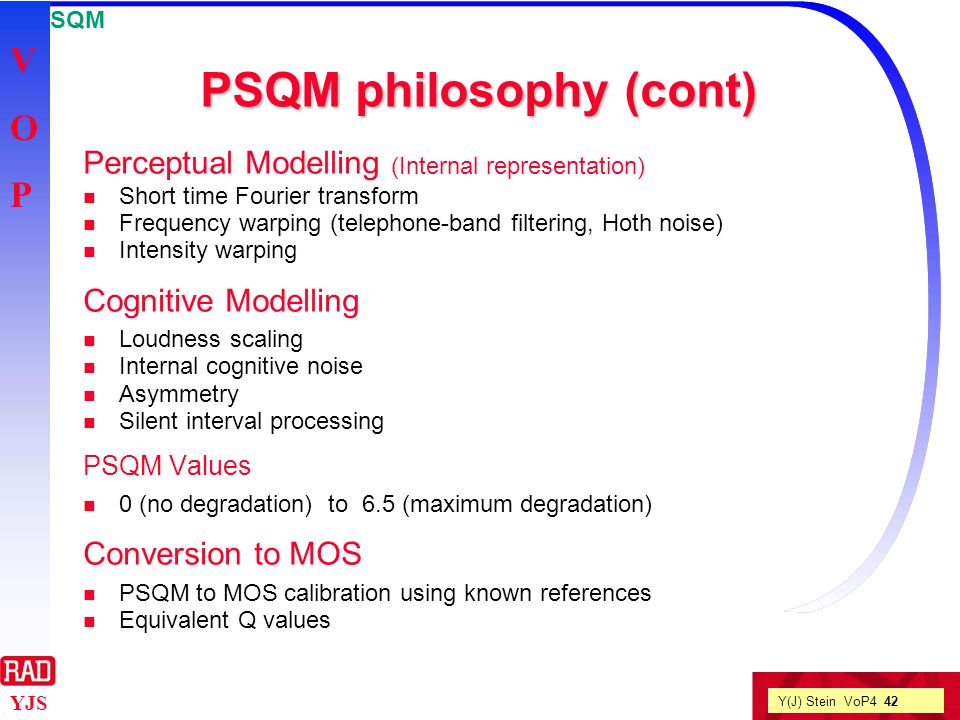 SQM

V
O
P

PSQM philosophy (cont)

Perceptual Modelling (Internal representation)
- Short time Fourier transform
- Frequency warping (telephone-band filtering, Hoth noise)
- Intensity warping

Cognitive Modelling
- Loudness scaling
- Internal cognitive noise
- Asymmetry
- Silent interval processing

PSQM Values
- 0 (no degradation) to 6.5 (maximum degradation)

Conversion to MOS
- PSQM to MOS calibration using known references
- Equivalent Q values

RAD
YJS

Y(J) Stein VoP4 42